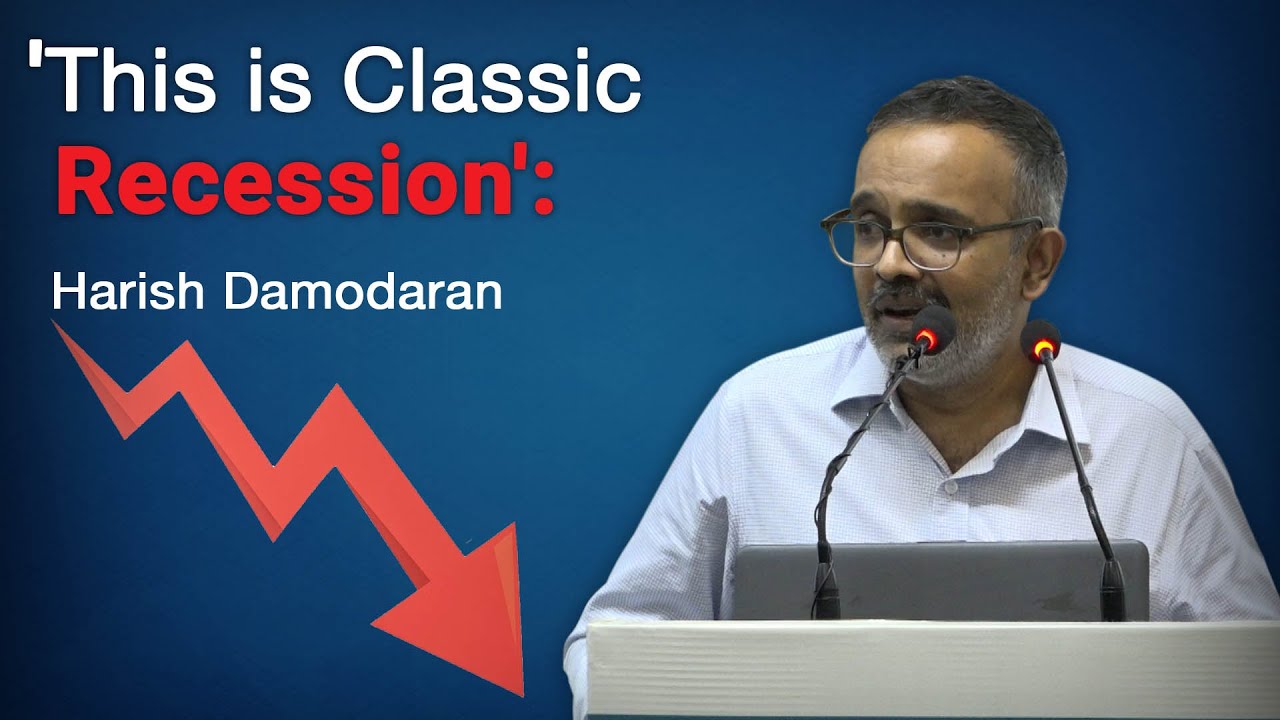 'This is Classic Recession':

Harish Damodaran